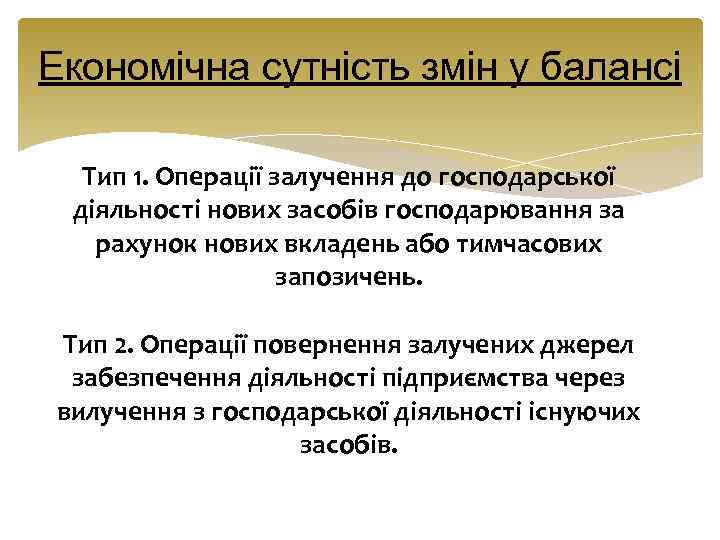 Економічна сутність змін у балансі

Тип 1. Операції залучення до господарської діяльності нових засобів господарювання за рахунок нових вкладень або тимчасових запозичень.

Тип 2. Операції повернення залучених джерел забезпечення діяльності підприємства через вилучення з господарської діяльності існуючих засобів.